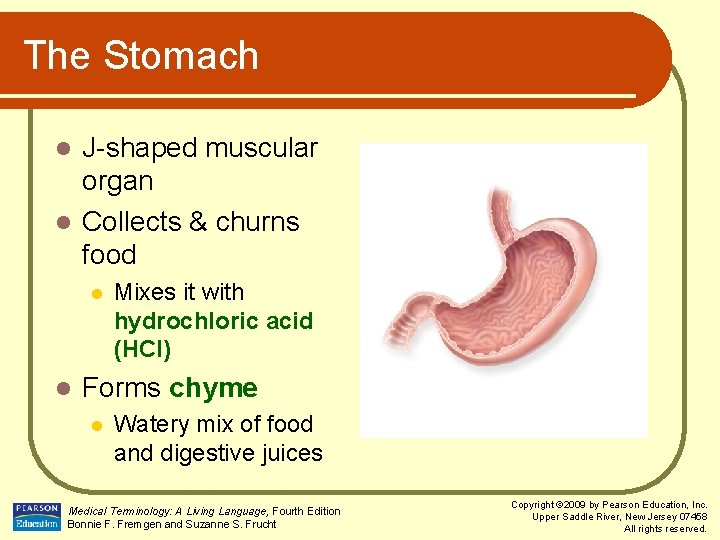 The Stomach

- J-shaped muscular organ
- Collects & churns food
  - Mixes it with hydrochloric acid (HCl)
- Forms chyme
  - Watery mix of food and digestive juices

PEARSON Education

Medical Terminology: A Living Language, Fourth Edition
Bonnie F. Fremgen and Suzanne S. Frucht

Copyright ©2009 by Pearson Education, Inc.
Upper Saddle River, New Jersey 07458
All rights reserved.